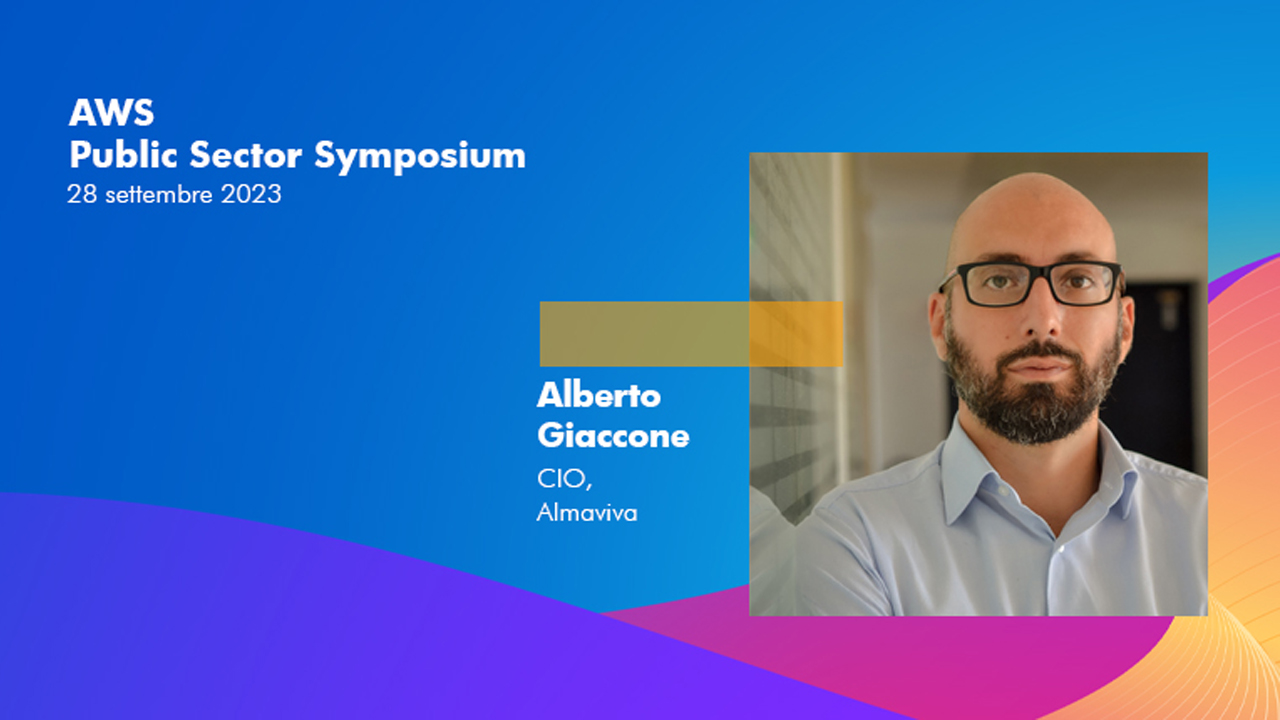 AWS
Public Sector Symposium
28 settembre 2023

Alberto Giaccone
CIO,
Almaviva